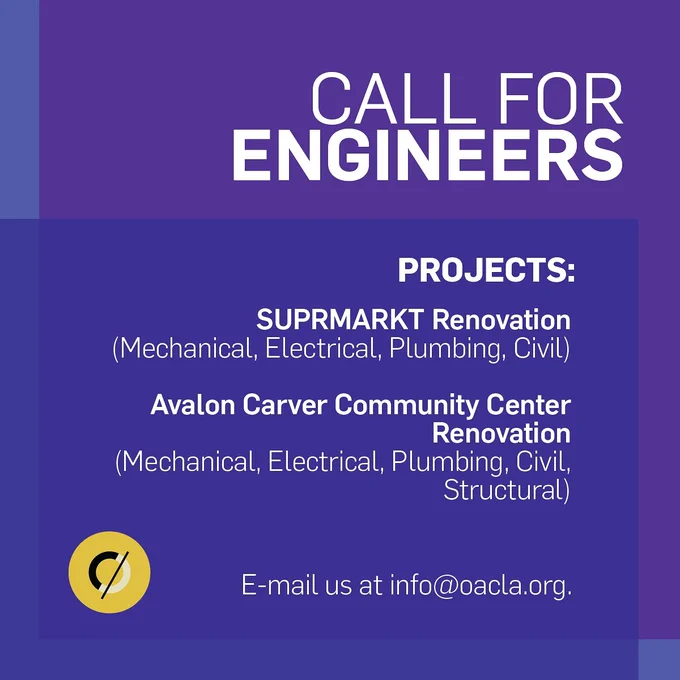 CALL FOR
ENGINEERS

PROJECTS:

SUPRMARKT Renovation
(Mechanical, Electrical, Plumbing, Civil)

Avalon Carver Community Center Renovation
(Mechanical, Electrical, Plumbing, Civil, Structural)

E-mail us at info@oacla.org.